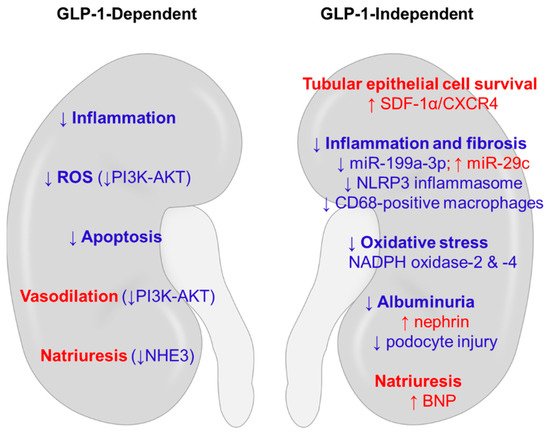 GLP-1-Dependent

↓ Inflammation

↓ ROS (↓PI3K-AKT)

↓ Apoptosis

Vasodilation (↓PI3K-AKT)

Natriuresis (↓NHE3)

GLP-1-Independent

Tubular epithelial cell survival
↑ SDF-1α/CXCR4

↓ Inflammation and fibrosis
↓ miR-199a-3p; ↑ miR-29c
↓ NLRP3 inflammasome
↓ CD68-positive macrophages

↓ Oxidative stress
NADPH oxidase-2 & -4

↓ Albuminuria
↑ nephrin
↓ podocyte injury

Natriuresis
↑ BNP